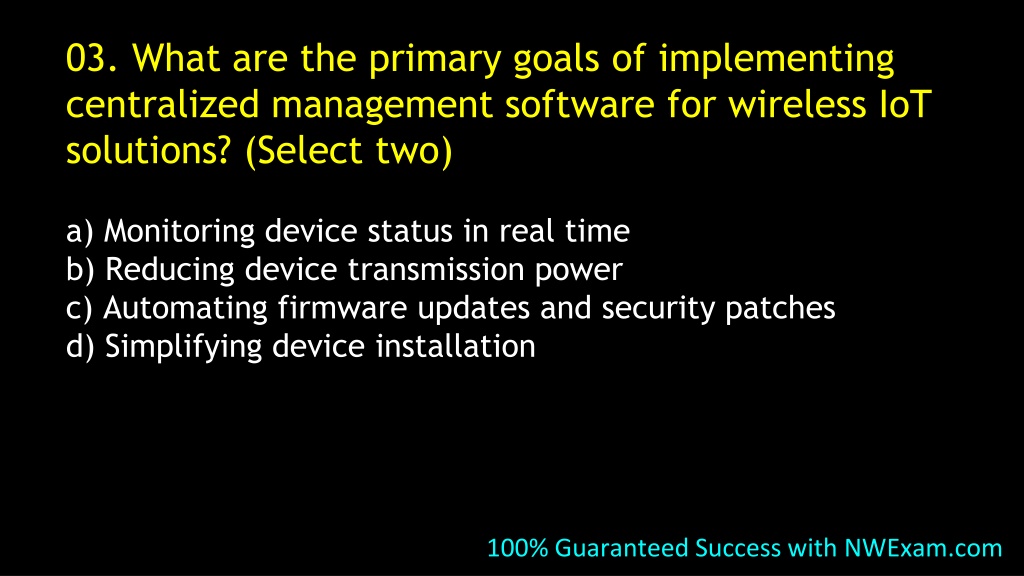 03. What are the primary goals of implementing centralized management software for wireless IoT solutions? (Select two)

a) Monitoring device status in real time
b) Reducing device transmission power
c) Automating firmware updates and security patches
d) Simplifying device installation

100% Guaranteed Success with NWExam.com